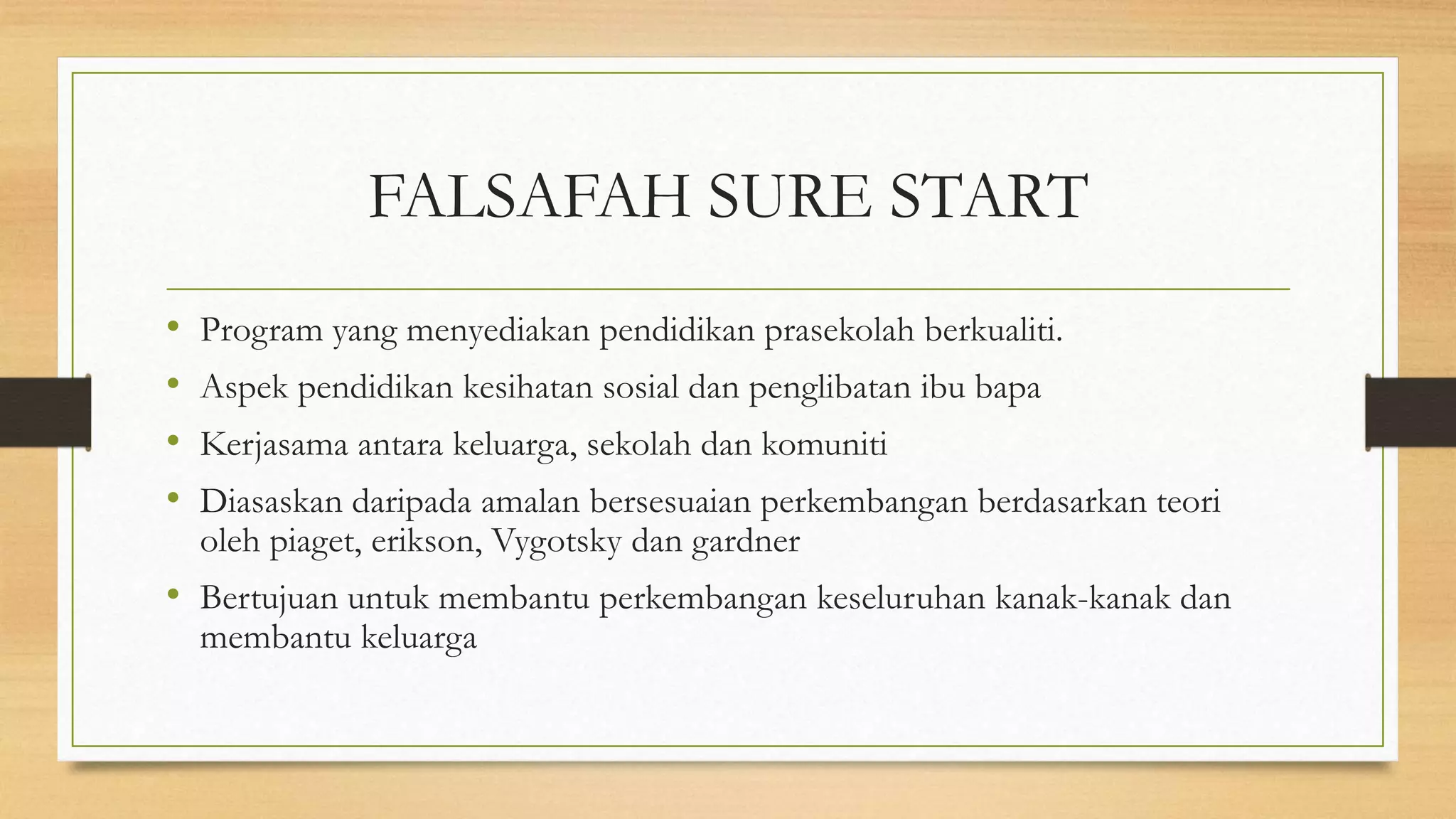 FALSAFAH SURE START

• Program yang menyediakan pendidikan prasekolah berkualiti.
• Aspek pendidikan kesihatan sosial dan penglibatan ibu bapa
• Kerjasama antara keluarga, sekolah dan komuniti
• Diasaskan daripada amalan bersesuaian perkembangan berdasarkan teori oleh piaget, erikson, Vygotsky dan gardner
• Bertujuan untuk membantu perkembangan keseluruhan kanak-kanak dan membantu keluarga